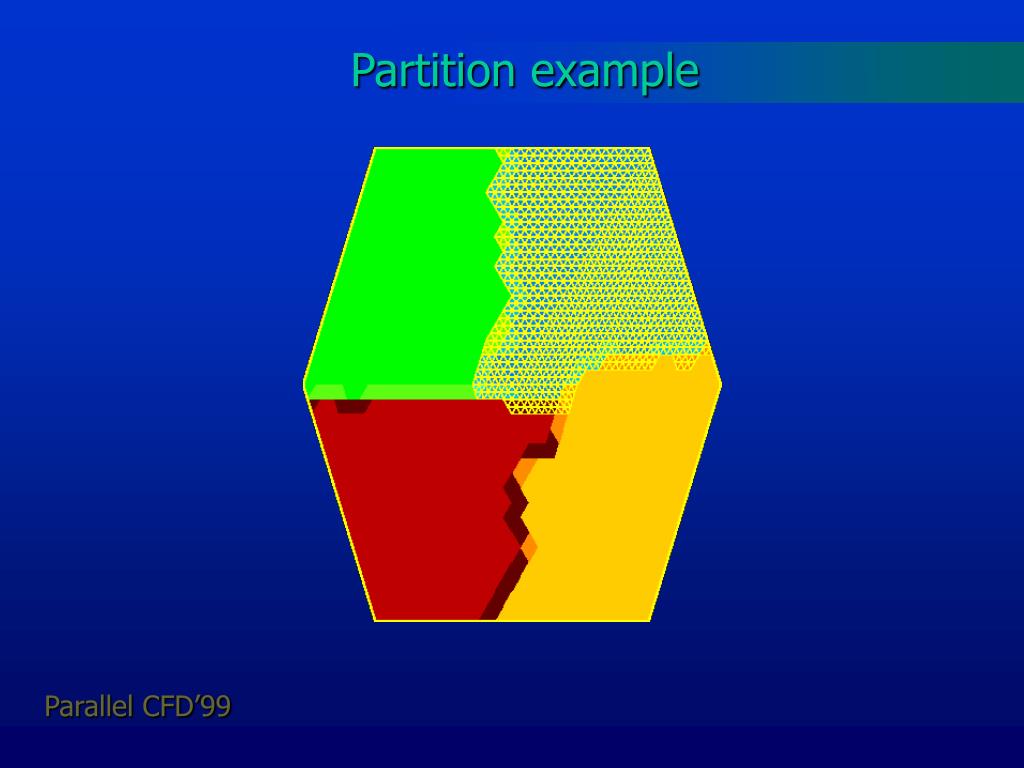 Partition example

Parallel CFD’99